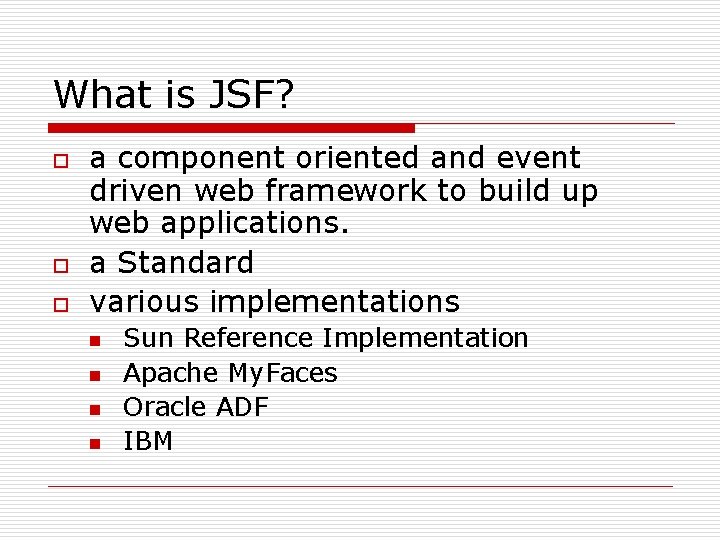 What is JSF?

- a component oriented and event driven web framework to build up web applications.
- a Standard
- various implementations
  - Sun Reference Implementation
  - Apache MyFaces
  - Oracle ADF
  - IBM